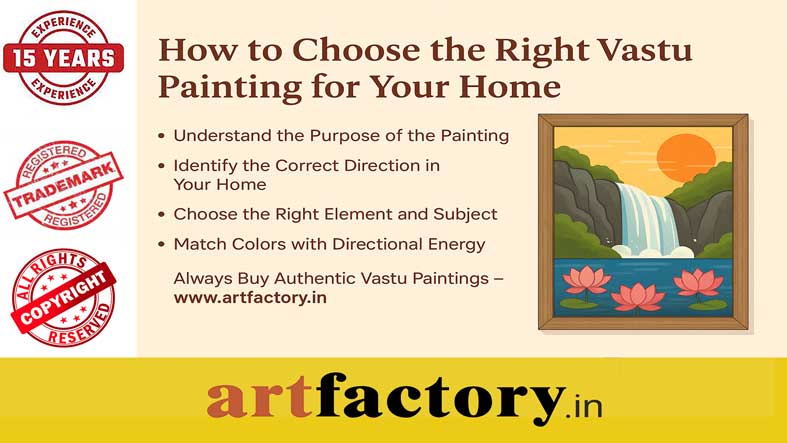 EXPERIENCE
15 YEARS
EXPERIENCE

REGISTERED
TRADEMARK
REGISTERED

ALL RIGHTS
COPYRIGHT
RESERVED

How to Choose the Right Vastu Painting for Your Home

• Understand the Purpose of the Painting
• Identify the Correct Direction in Your Home
• Choose the Right Element and Subject
• Match Colors with Directional Energy

Always Buy Authentic Vastu Paintings – www.artfactory.in

artfactory.in